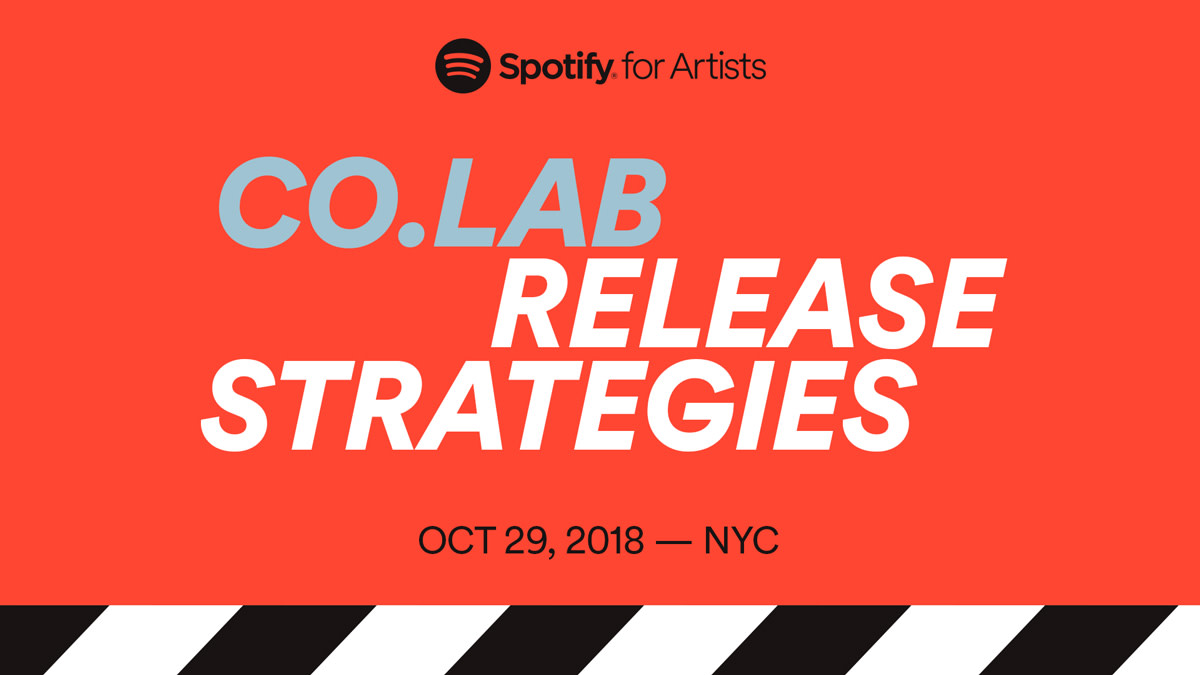 Spotify for Artists

CO.LAB
RELEASE
STRATEGIES

OCT 29, 2018 — NYC